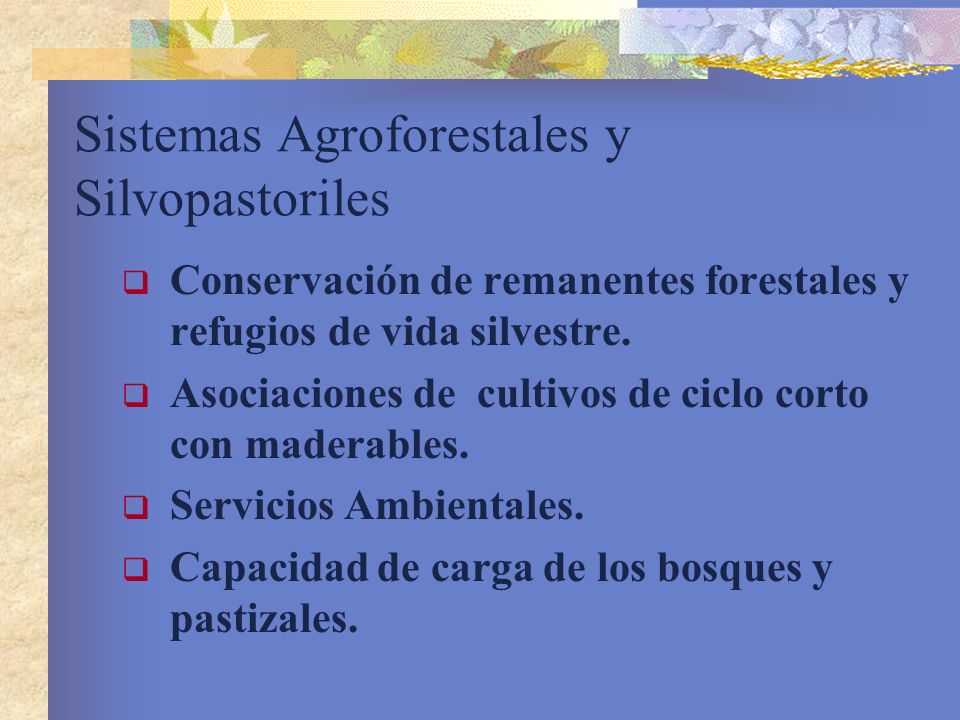 Sistemas Agroforestales y Silvopastoriles

❑ Conservación de remanentes forestales y refugios de vida silvestre.

❑ Asociaciones de  cultivos de ciclo corto con maderables.

❑ Servicios Ambientales.

❑ Capacidad de carga de los bosques y pastizales.